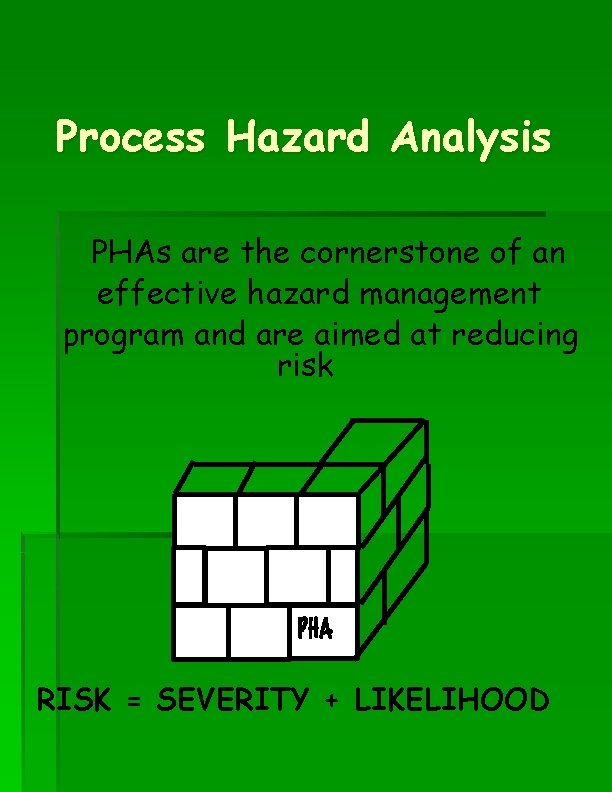 Process Hazard Analysis

PHAs are the cornerstone of an effective hazard management program and are aimed at reducing risk

PHA

RISK = SEVERITY + LIKELIHOOD